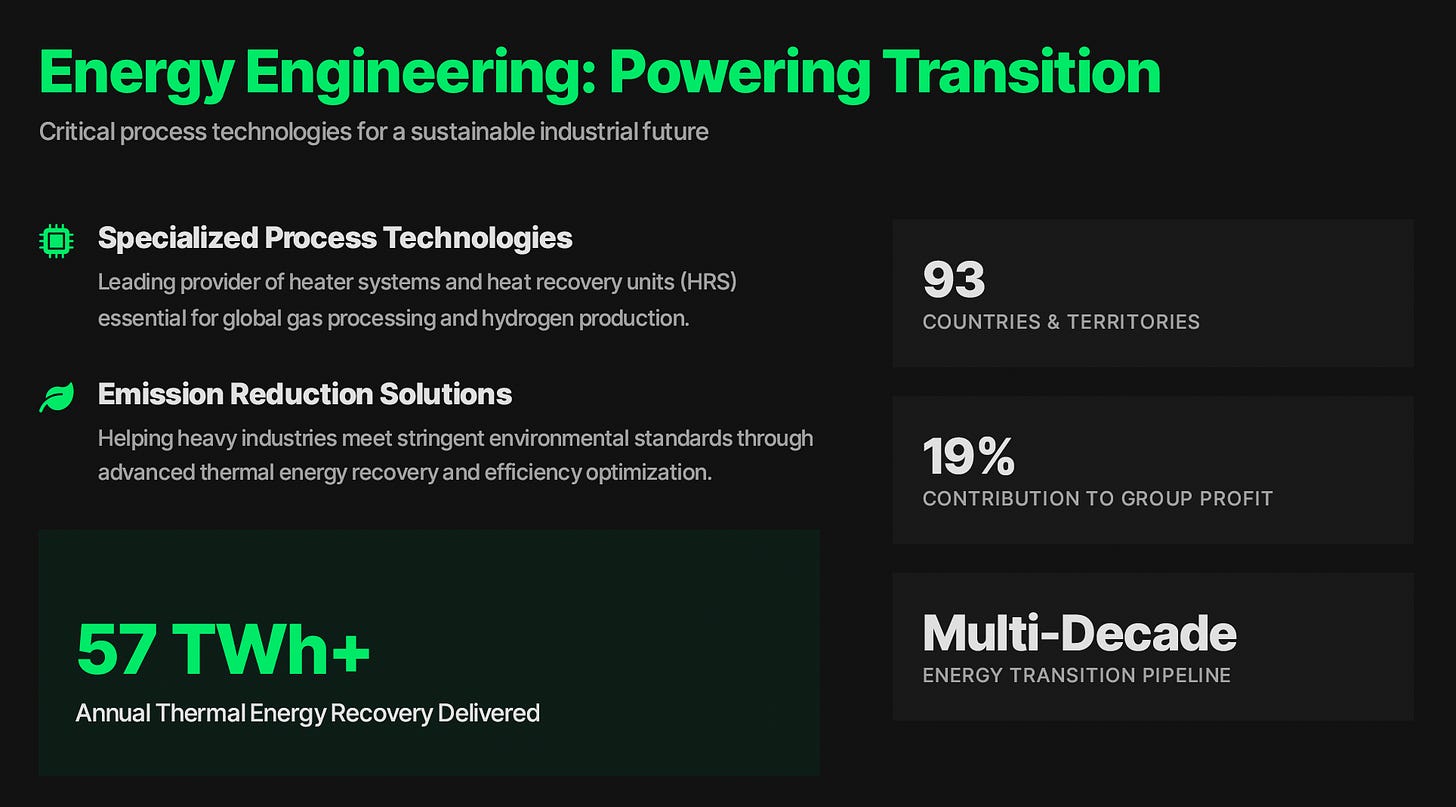 Energy Engineering: Powering Transition

Critical process technologies for a sustainable industrial future

Specialized Process Technologies

Leading provider of heater systems and heat recovery units (HRS) essential for global gas processing and hydrogen production.

Emission Reduction Solutions

Helping heavy industries meet stringent environmental standards through advanced thermal energy recovery and efficiency optimization.

57 TWh+

Annual Thermal Energy Recovery Delivered

93

COUNTRIES & TERRITORIES

19%

CONTRIBUTION TO GROUP PROFIT

Multi-Decade

ENERGY TRANSITION PIPELINE